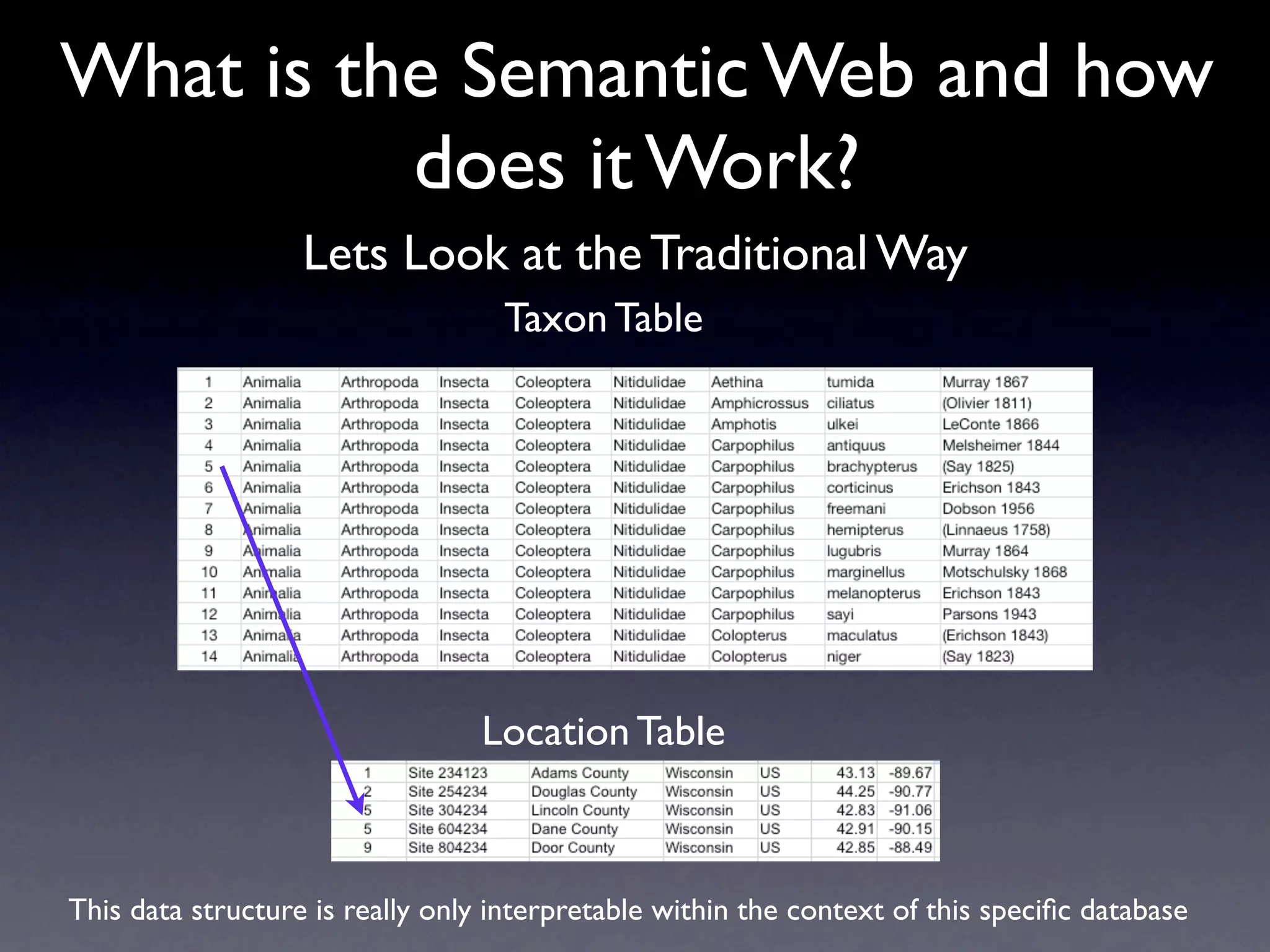 What is the Semantic Web and how does it Work?

Lets Look at the Traditional Way

Taxon Table

| 1 | Animalia | Arthropoda | Insecta | Coleoptera | Nitidulidae | Aethina | tumida | Murray 1867 |
|---|---|---|---|---|---|---|---|---|
| 2 | Animalia | Arthropoda | Insecta | Coleoptera | Nitidulidae | Amphicrossus | ciliatus | (Olivier 1811) |
| 3 | Animalia | Arthropoda | Insecta | Coleoptera | Nitidulidae | Amphotis | ulkei | LeConte 1866 |
| 4 | Animalia | Arthropoda | Insecta | Coleoptera | Nitidulidae | Carpophilus | antiquus | Melsheimer 1844 |
| 5 | Animalia | Arthropoda | Insecta | Coleoptera | Nitidulidae | Carpophilus | brachypterus | (Say 1825) |
| 6 | Animalia | Arthropoda | Insecta | Coleoptera | Nitidulidae | Carpophilus | corticinus | Erichson 1843 |
| 7 | Animalia | Arthropoda | Insecta | Coleoptera | Nitidulidae | Carpophilus | freemani | Dobson 1956 |
| 8 | Animalia | Arthropoda | Insecta | Coleoptera | Nitidulidae | Carpophilus | hemipterus | (Linnaeus 1758) |
| 9 | Animalia | Arthropoda | Insecta | Coleoptera | Nitidulidae | Carpophilus | lugubris | Murray 1864 |
| 10 | Animalia | Arthropoda | Insecta | Coleoptera | Nitidulidae | Carpophilus | marginellus | Motschulsky 1868 |
| 11 | Animalia | Arthropoda | Insecta | Coleoptera | Nitidulidae | Carpophilus | melanopterus | Erichson 1843 |
| 12 | Animalia | Arthropoda | Insecta | Coleoptera | Nitidulidae | Carpophilus | sayi | Parsons 1943 |
| 13 | Animalia | Arthropoda | Insecta | Coleoptera | Nitidulidae | Colopterus | maculatus | (Erichson 1843) |
| 14 | Animalia | Arthropoda | Insecta | Coleoptera | Nitidulidae | Colopterus | niger | (Say 1823) |

Location Table

| 1 | Site 234123 | Adams County | Wisconsin | US | 43.13 | -89.67 |
|---|---|---|---|---|---|---|
| 2 | Site 254234 | Douglas County | Wisconsin | US | 44.25 | -90.77 |
| 5 | Site 304234 | Lincoln County | Wisconsin | US | 42.83 | -91.06 |
| 5 | Site 604234 | Dane County | Wisconsin | US | 42.91 | -90.15 |
| 9 | Site 804234 | Door County | Wisconsin | US | 42.85 | -88.49 |

This data structure is really only interpretable within the context of this specific database